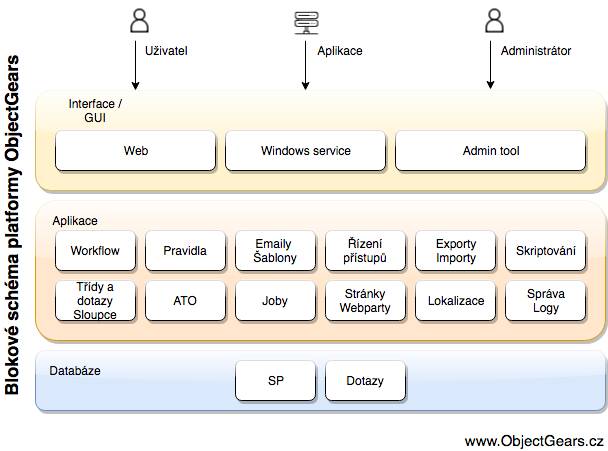 Blokové schéma platformy ObjectGears

Uživatel

Aplikace

Administrátor

Interface / GUI

Web

Windows service

Admin tool

Aplikace

Workflow

Pravidla

Emaily Šablony

Řízení přístupů

Exporty Importy

Skriptování

Třídy a dotazy Sloupce

ATO

Joby

Stránky Webparty

Lokalizace

Správa Logy

Databáze

SP

Dotazy

www.ObjectGears.cz